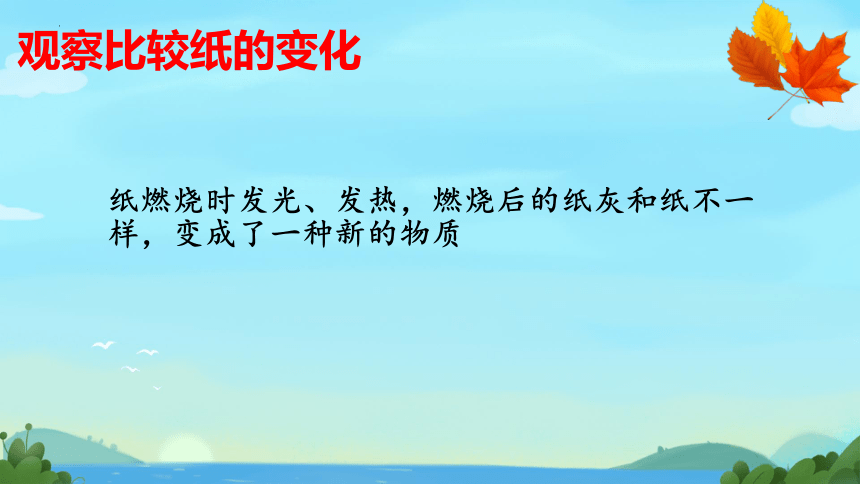 观察比较纸的变化

纸燃烧时发光、发热，燃烧后的纸灰和纸不一样，变成了一种新的物质